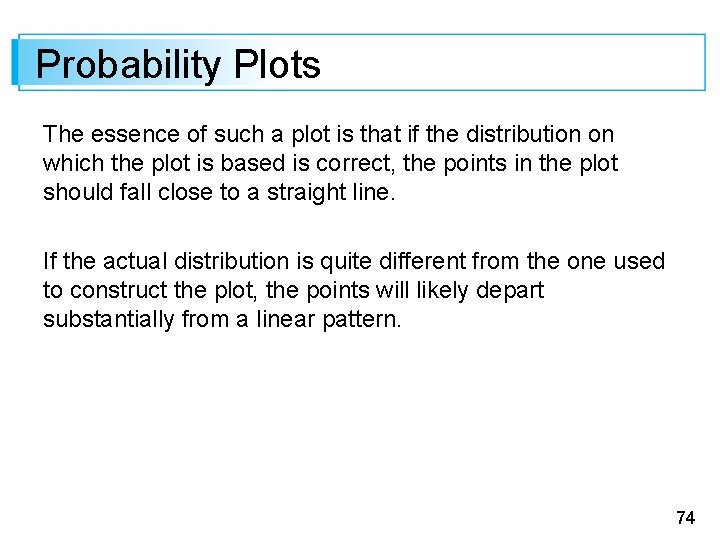 Probability Plots

The essence of such a plot is that if the distribution on which the plot is based is correct, the points in the plot should fall close to a straight line.

If the actual distribution is quite different from the one used to construct the plot, the points will likely depart substantially from a linear pattern.

74